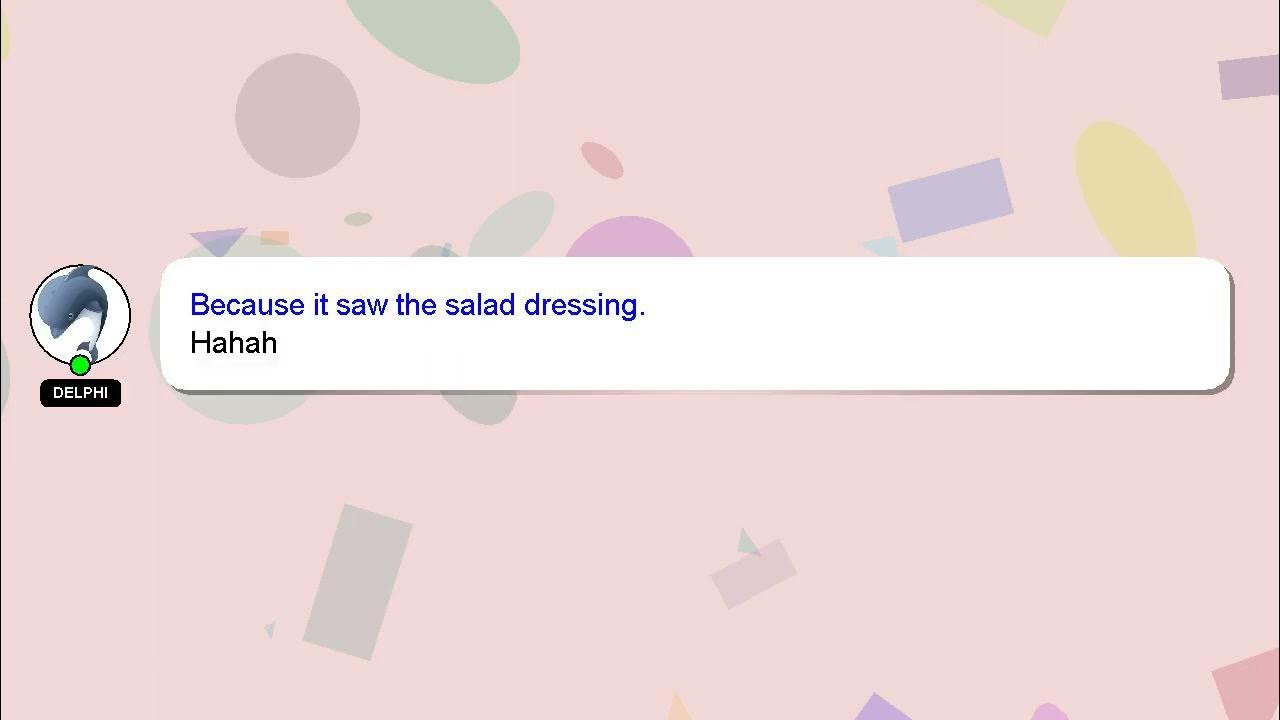 DELPHI

Because it saw the salad dressing.
Hahah